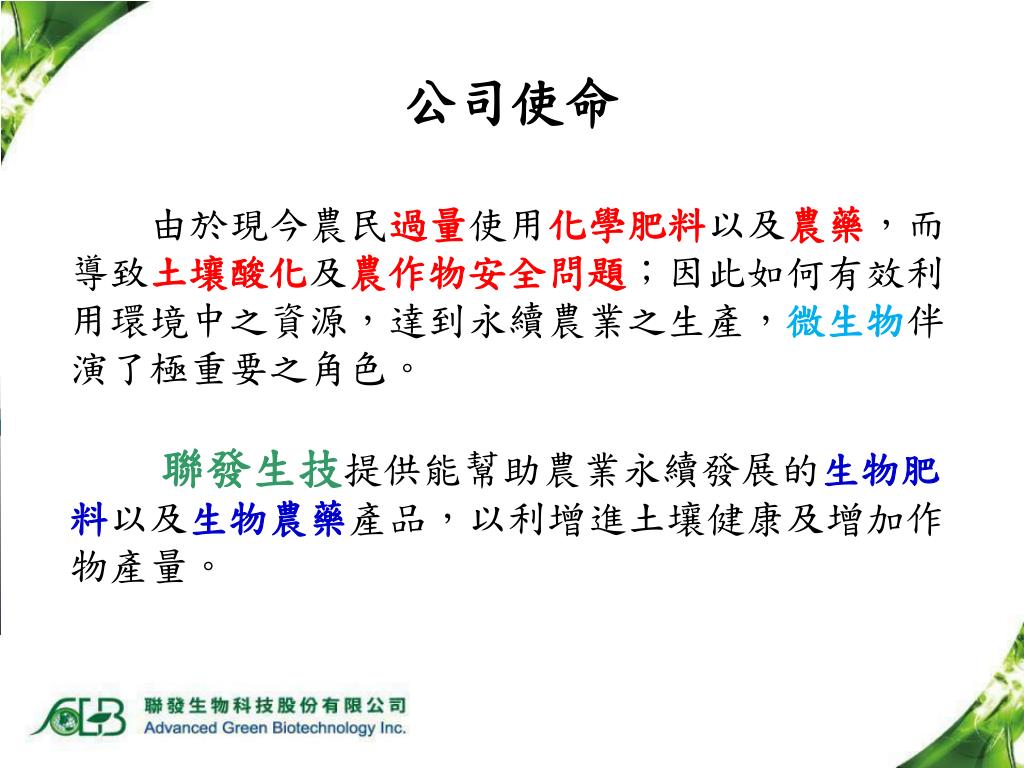 公司使命

由於現今農民過量使用化學肥料以及農藥，而導致土壤酸化及農作物安全問題；因此如何有效利用環境中之資源，達到永續農業之生產，微生物伴演了極重要之角色。

聯發生技提供能幫助農業永續發展的生物肥料以及生物農藥產品，以利增進土壤健康及增加作物產量。

聯發生物科技股份有限公司
Advanced Green Biotechnology Inc.